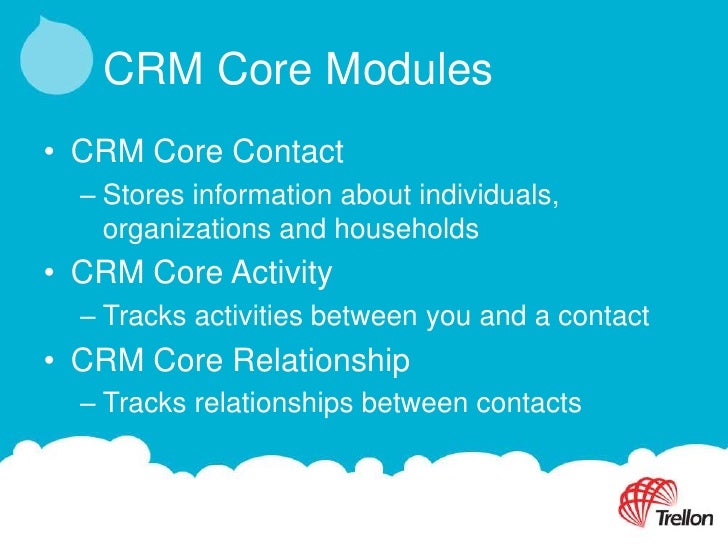 CRM Core Modules

• CRM Core Contact
– Stores information about individuals, organizations and households
• CRM Core Activity
– Tracks activities between you and a contact
• CRM Core Relationship
– Tracks relationships between contacts

Trellon